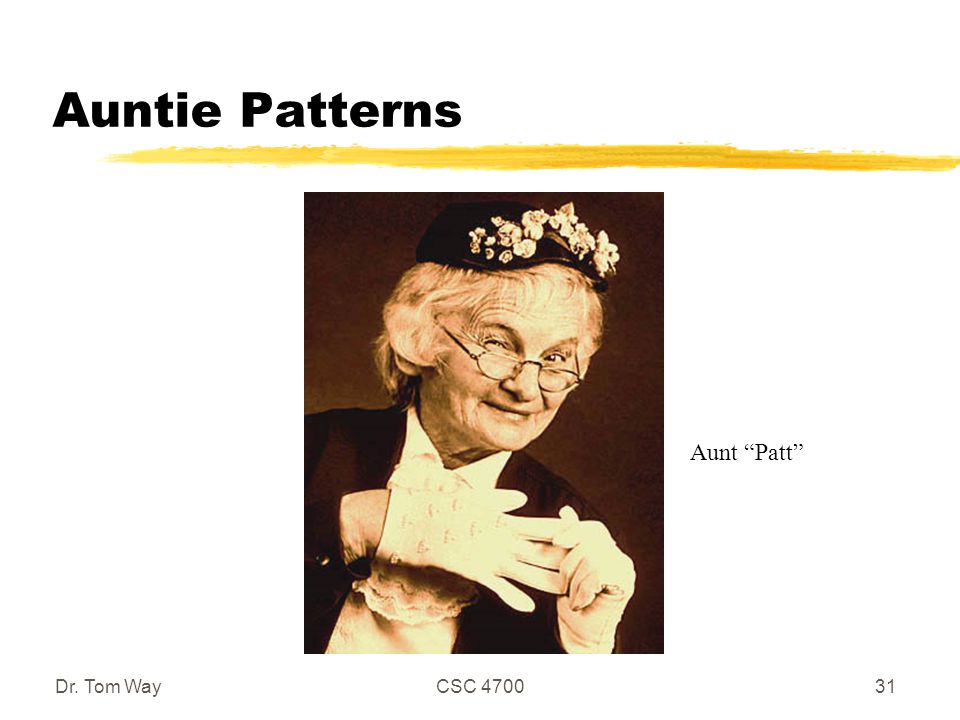 Auntie Patterns

Aunt “Patt”

Dr. Tom Way

CSC 4700

31